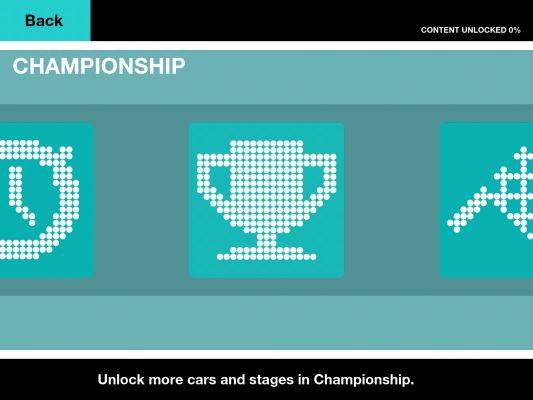 Back

CONTENT UNLOCKED 0%

CHAMPIONSHIP

Unlock more cars and stages in Championship.